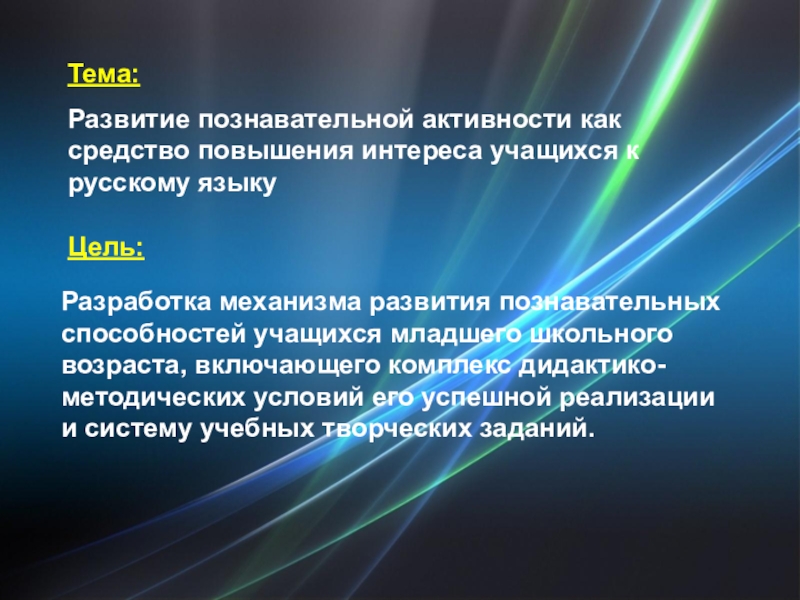 Тема:

Развитие познавательной активности как средство повышения интереса учащихся к русскому языку

Цель:

Разработка механизма развития познавательных способностей учащихся младшего школьного возраста, включающего комплекс дидактико-методических условий его успешной реализации и систему учебных творческих заданий.